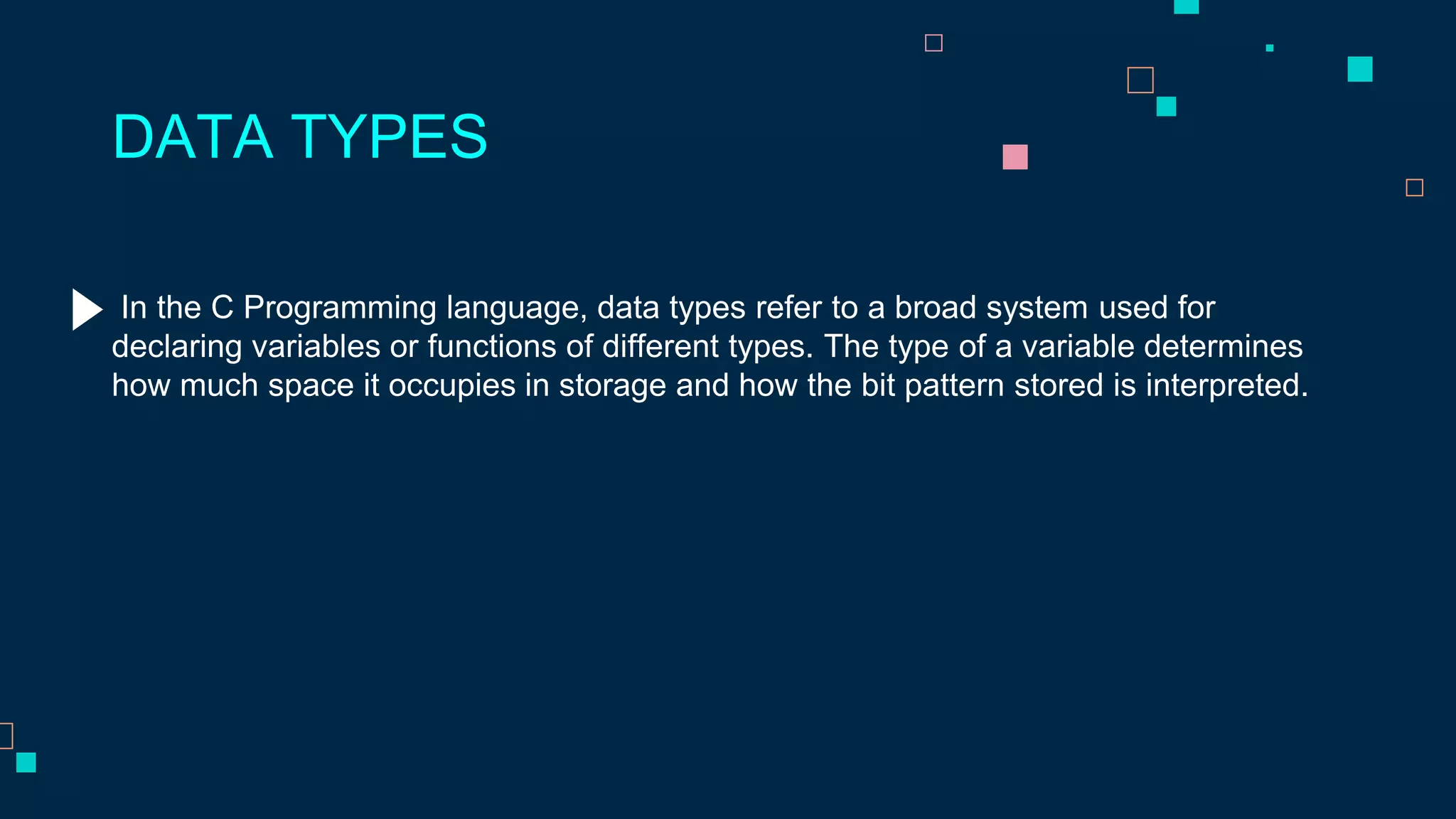 DATA TYPES

In the C Programming language, data types refer to a broad system used for declaring variables or functions of different types. The type of a variable determines how much space it occupies in storage and how the bit pattern stored is interpreted.